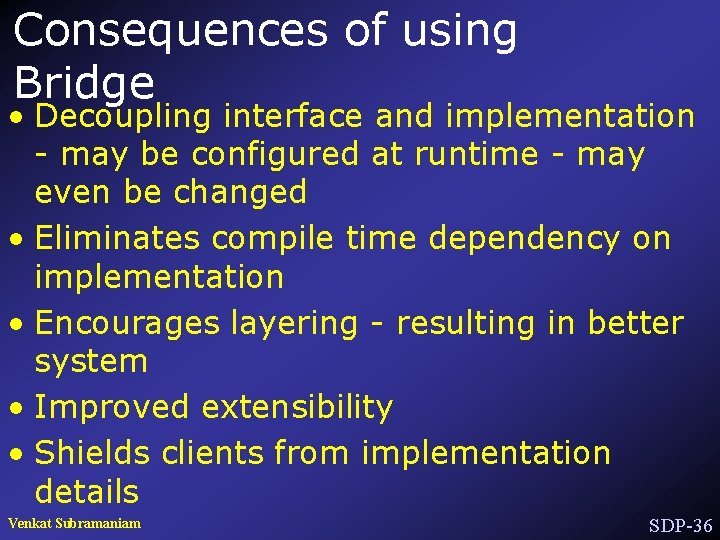 Consequences of using Bridge

• Decoupling interface and implementation - may be configured at runtime - may even be changed
• Eliminates compile time dependency on implementation
• Encourages layering - resulting in better system
• Improved extensibility
• Shields clients from implementation details

Venkat Subramaniam

SDP-36